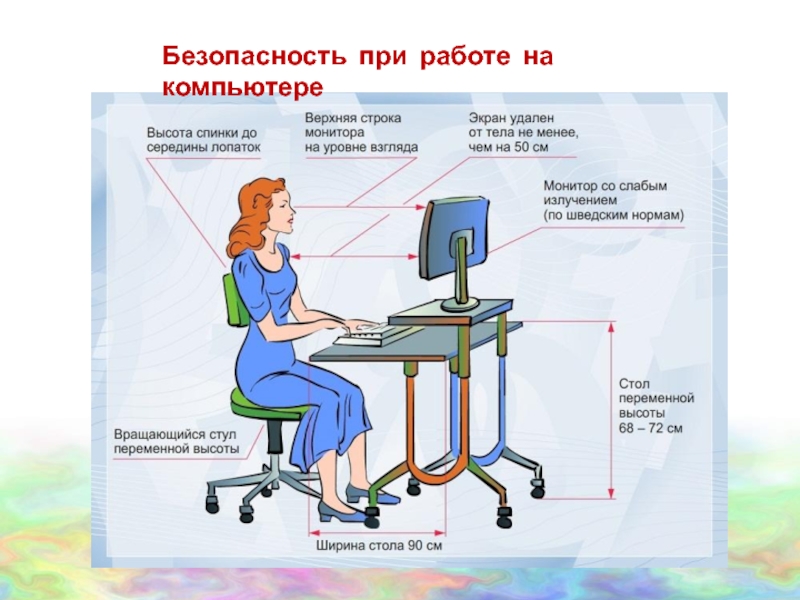 Безопасность при работе на компьютере

Высота спинки до середины лопаток

Верхняя строка монитора на уровне взгляда

Экран удален от тела не менее, чем на 50 см

Монитор со слабым излучением (по шведским нормам)

Стол переменной высоты 68 – 72 см

Вращающийся стул переменной высоты

Ширина стола 90 см